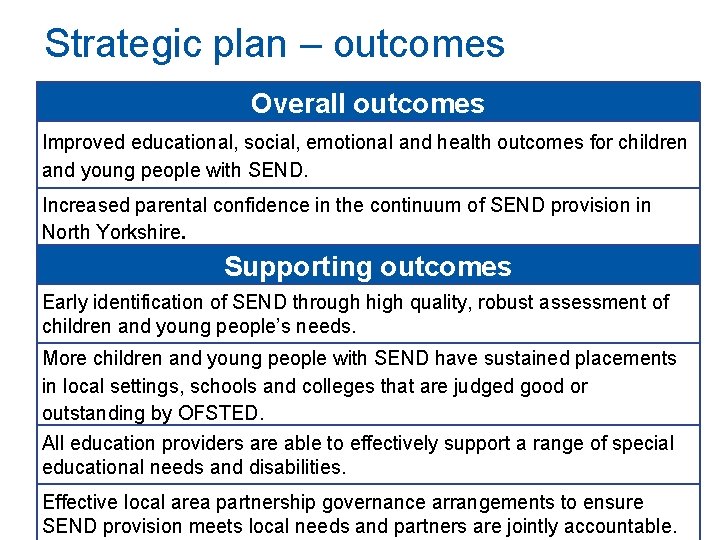 Strategic plan – outcomes

| Overall outcomes |
|---|
| Improved educational, social, emotional and health outcomes for children and young people with SEND. |
| Increased parental confidence in the continuum of SEND provision in North Yorkshire. |
| **Supporting outcomes** |
| Early identification of SEND through high quality, robust assessment of children and young people's needs. |
| More children and young people with SEND have sustained placements in local settings, schools and colleges that are judged good or outstanding by OFSTED. |
| All education providers are able to effectively support a range of special educational needs and disabilities. |
| Effective local area partnership governance arrangements to ensure SEND provision meets local needs and partners are jointly accountable. |